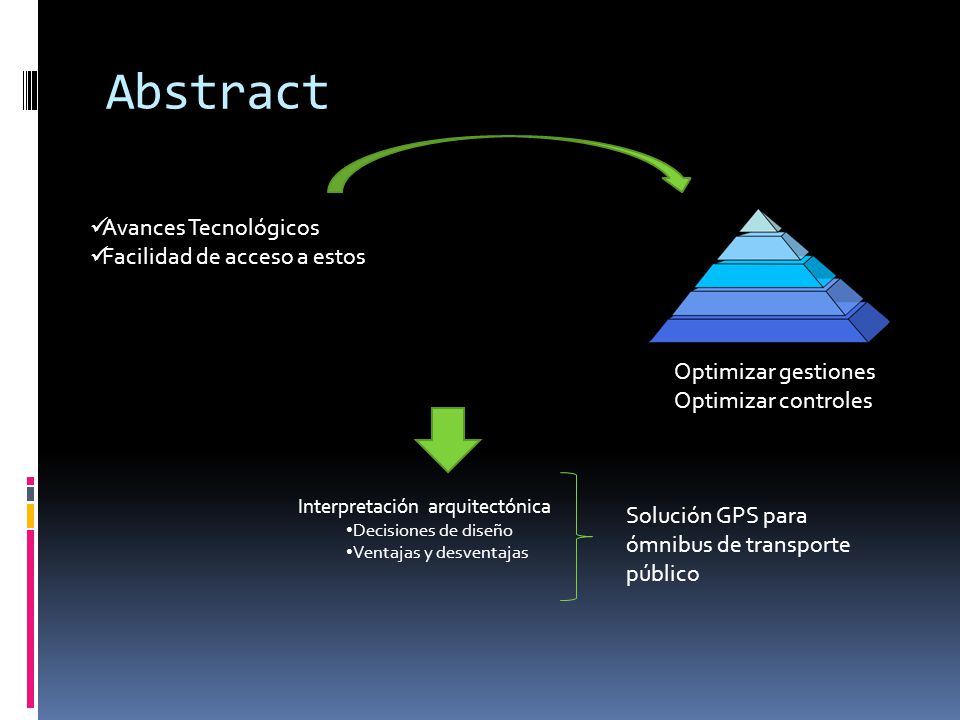 Abstract

✓Avances Tecnológicos
✓Facilidad de acceso a estos

Optimizar gestiones
Optimizar controles

Interpretación arquitectónica
•Decisiones de diseño
•Ventajas y desventajas

Solución GPS para ómnibus de transporte público